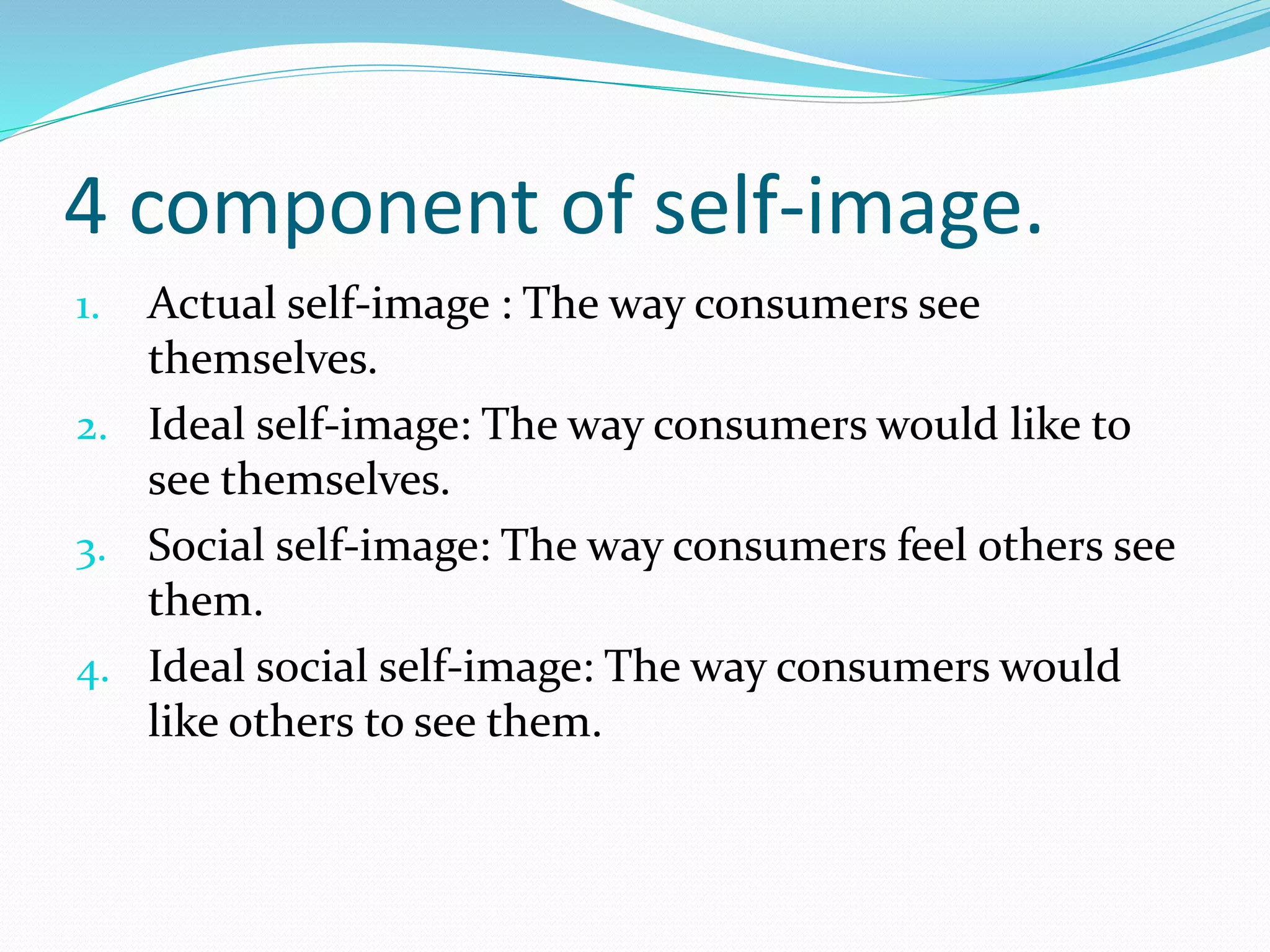 4 component of self-image.

1. Actual self-image : The way consumers see themselves.
2. Ideal self-image: The way consumers would like to see themselves.
3. Social self-image: The way consumers feel others see them.
4. Ideal social self-image: The way consumers would like others to see them.